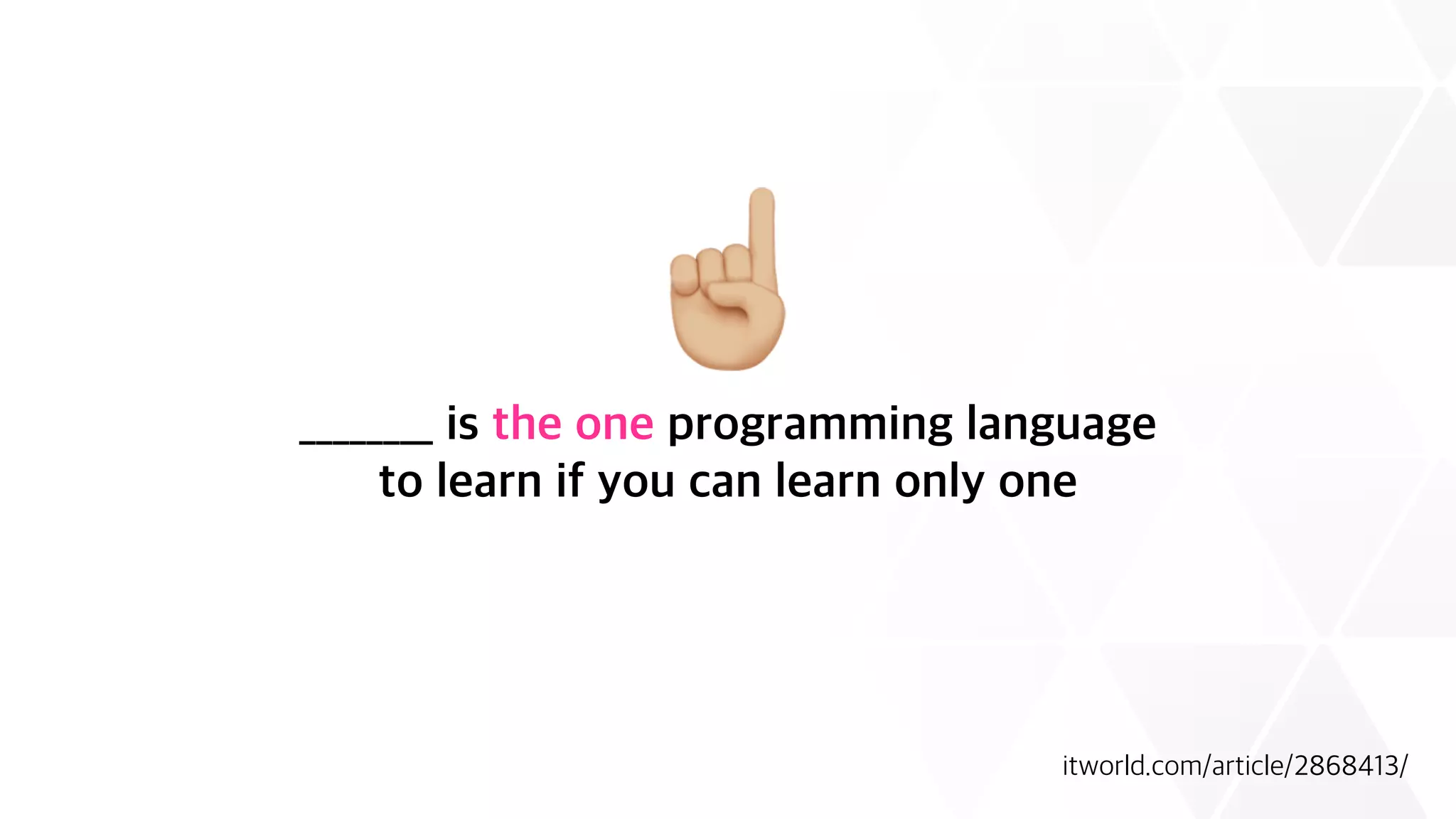 ______ is the one programming language to learn if you can learn only one

itworld.com/article/2868413/